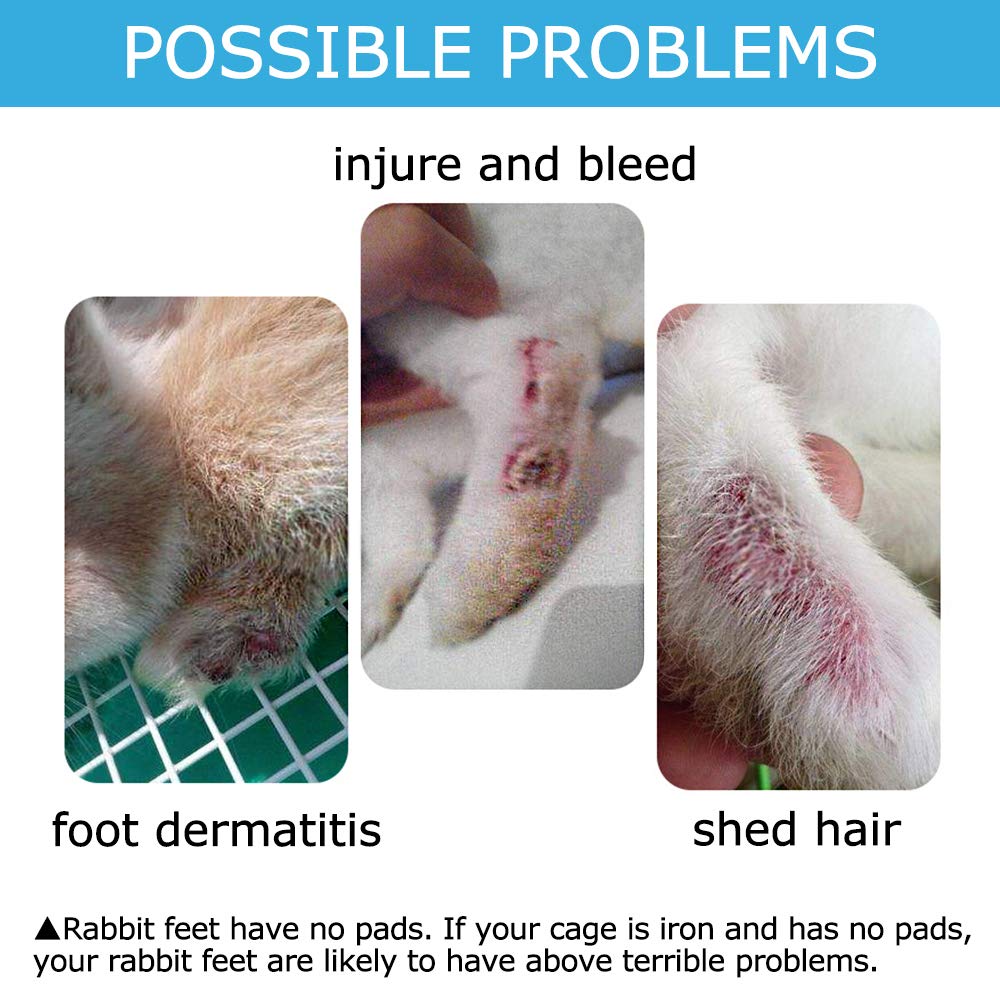 POSSIBLE PROBLEMS

injure and bleed

foot dermatitis

shed hair

▲Rabbit feet have no pads. If your cage is iron and has no pads, your rabbit feet are likely to have above terrible problems.